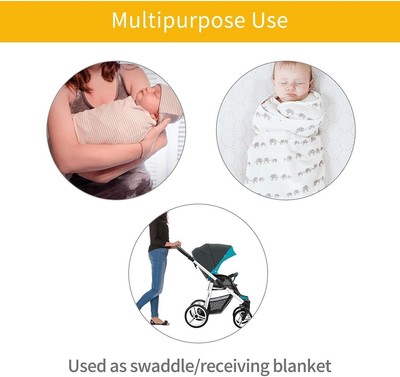 Multipurpose Use

Used as swaddle/receiving blanket